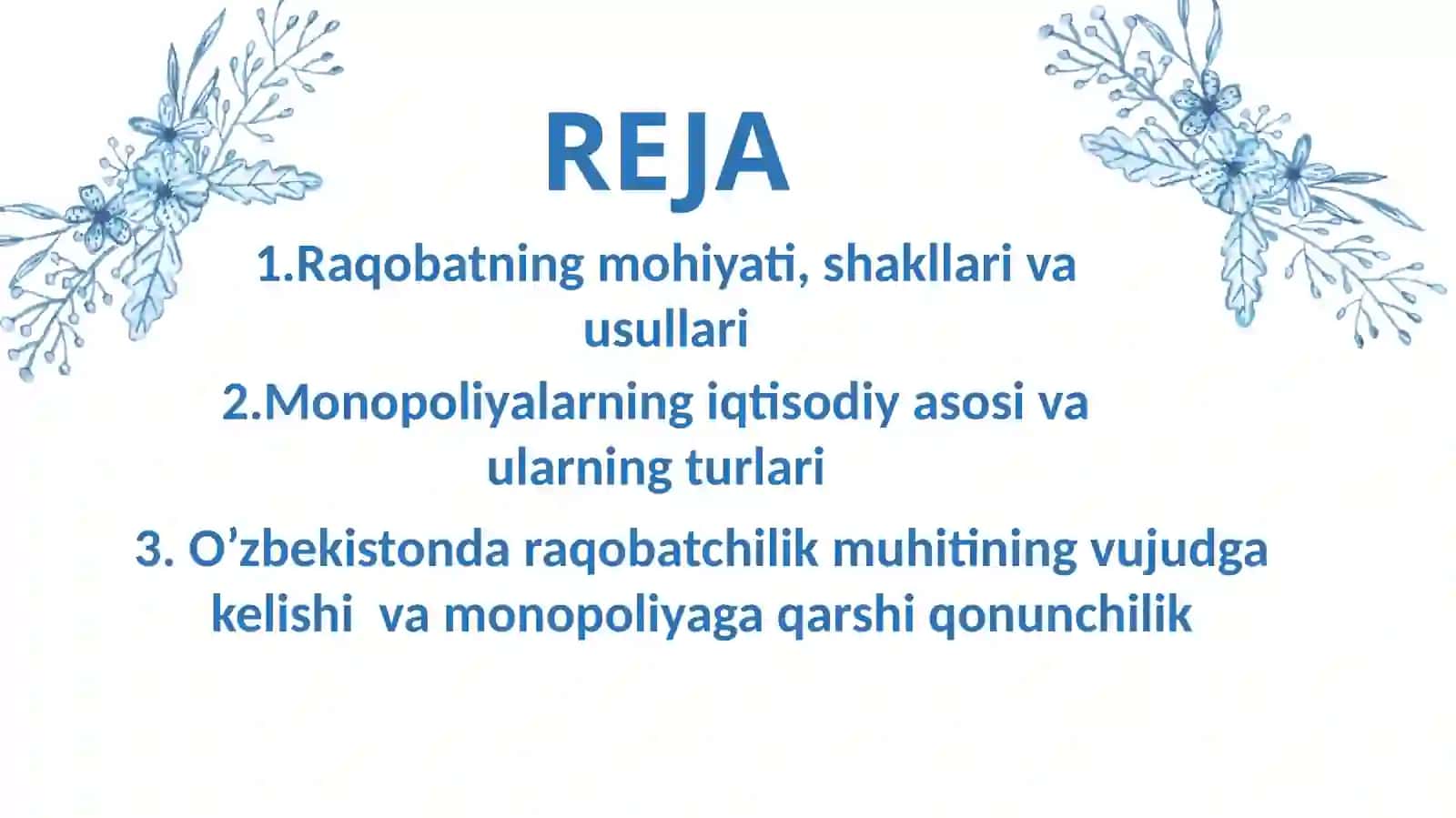 REJA

1.Raqobatning mohiyati, shakllari va usullari

2.Monopoliyalarning iqtisodiy asosi va ularning turlari

3. O’zbekistonda raqobatchilik muhitining vujudga kelishi va monopoliyaga qarshi qonunchilik